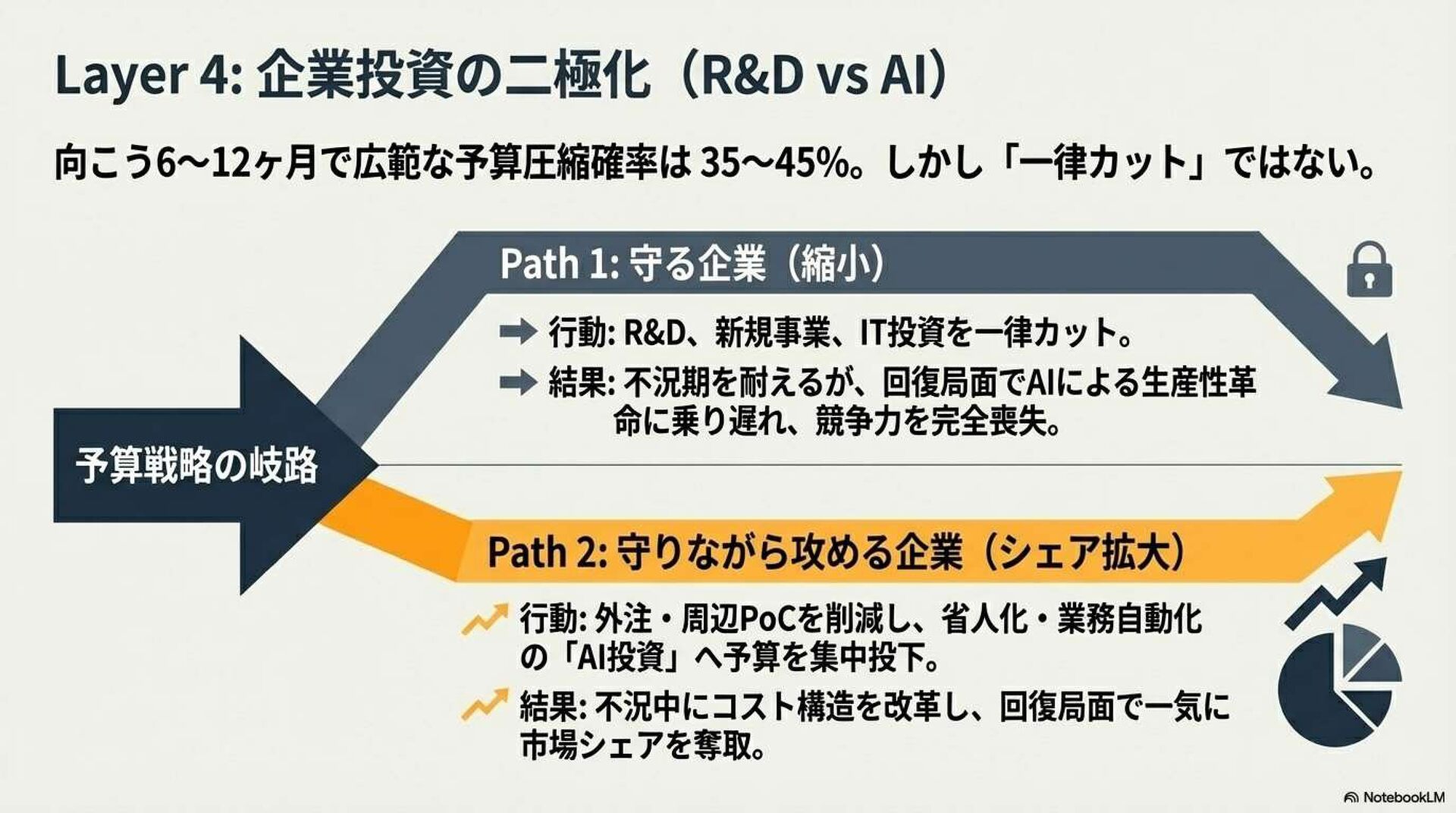 Layer 4: 企業投資の二極化（R&D vs AI）

向こう6〜12ヶ月で広範な予算圧縮確率は 35〜45%。しかし「一律カット」ではない。

予算戦略の岐路

Path 1: 守る企業（縮小）

行動: R&D、新規事業、IT投資を一律カット。

結果: 不況期を耐えるが、回復局面でAIによる生産性革命に乗り遅れ、競争力を完全喪失。

Path 2: 守りながら攻める企業（シェア拡大）

行動: 外注・周辺PoCを削減し、省人化・業務自動化の「AI投資」へ予算を集中投下。

結果: 不況中にコスト構造を改革し、回復局面で一気に市場シェアを奪取。

NotebookLM